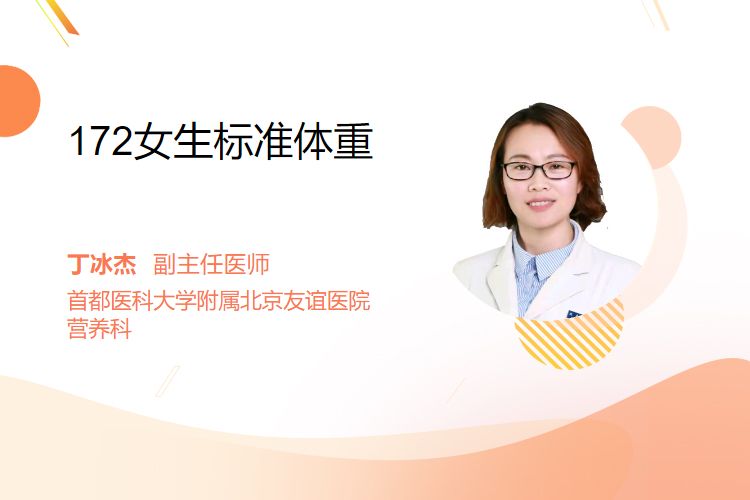 172女生标准体重

丁冰杰 副主任医师
首都医科大学附属北京友谊医院
营养科